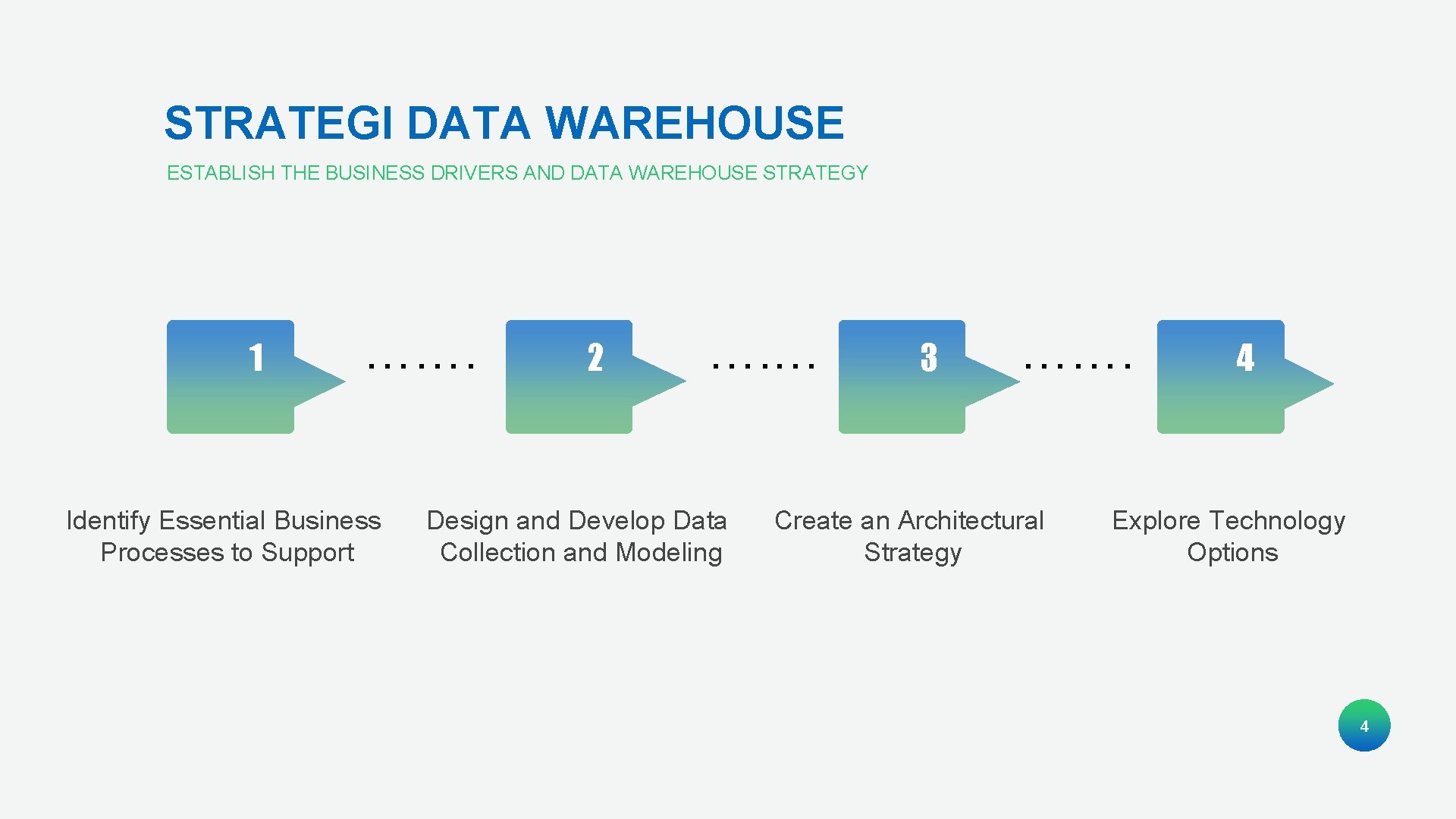 STRATEGI DATA WAREHOUSE

ESTABLISH THE BUSINESS DRIVERS AND DATA WAREHOUSE STRATEGY

1

2

3

4

Identify Essential Business Processes to Support

Design and Develop Data Collection and Modeling

Create an Architectural Strategy

Explore Technology Options

4